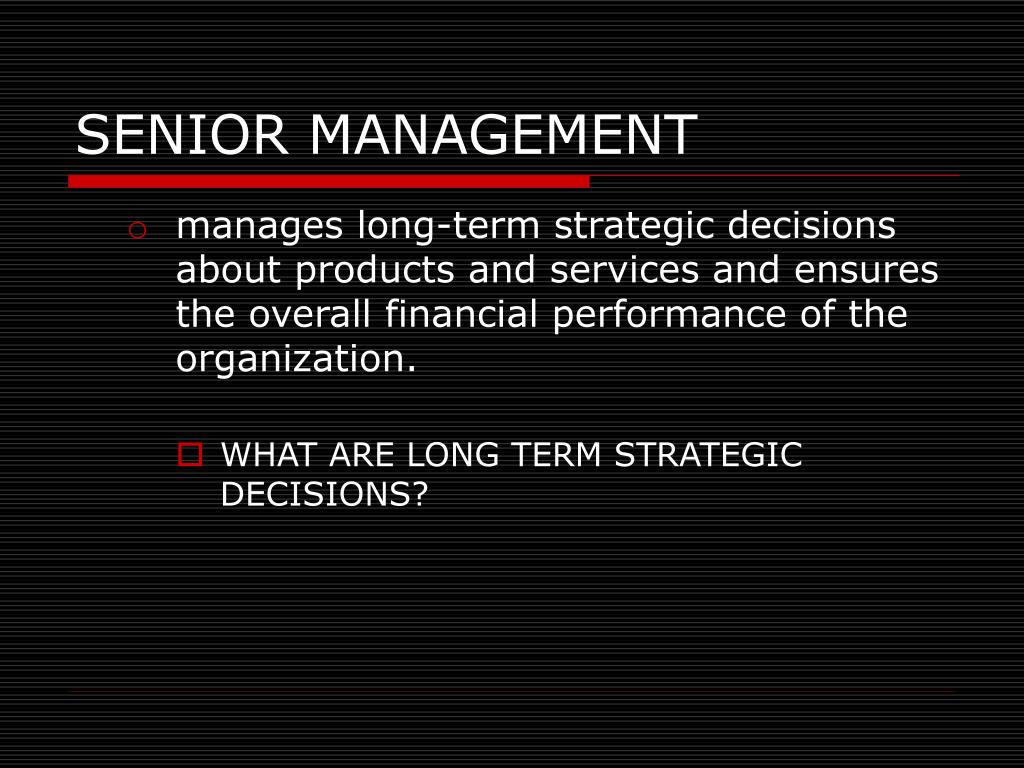 SENIOR MANAGEMENT

manages long-term strategic decisions about products and services and ensures the overall financial performance of the organization.

WHAT ARE LONG TERM STRATEGIC DECISIONS?